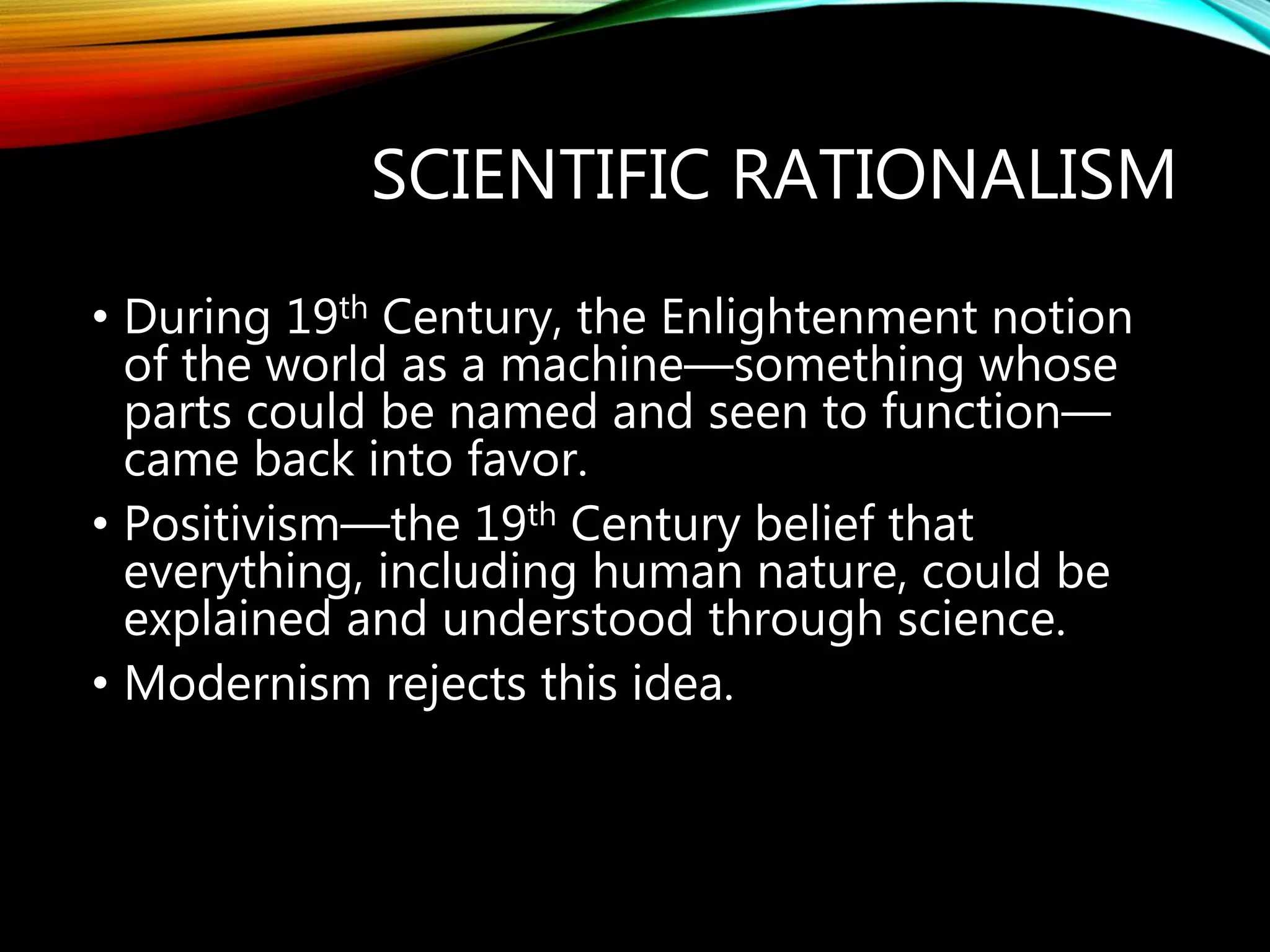 SCIENTIFIC RATIONALISM

• During 19th Century, the Enlightenment notion of the world as a machine—something whose parts could be named and seen to function—came back into favor.

• Positivism—the 19th Century belief that everything, including human nature, could be explained and understood through science.

• Modernism rejects this idea.